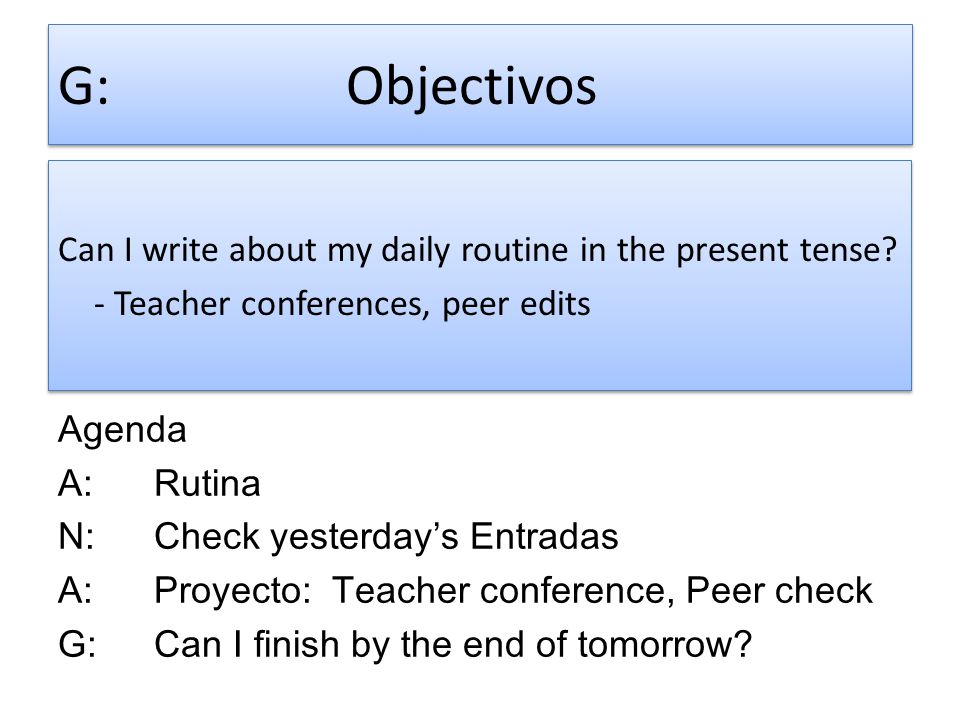 G: Objectivos

Can I write about my daily routine in the present tense?
- Teacher conferences, peer edits

Agenda
A: Rutina
N: Check yesterday’s Entradas
A: Proyecto: Teacher conference, Peer check
G: Can I finish by the end of tomorrow?